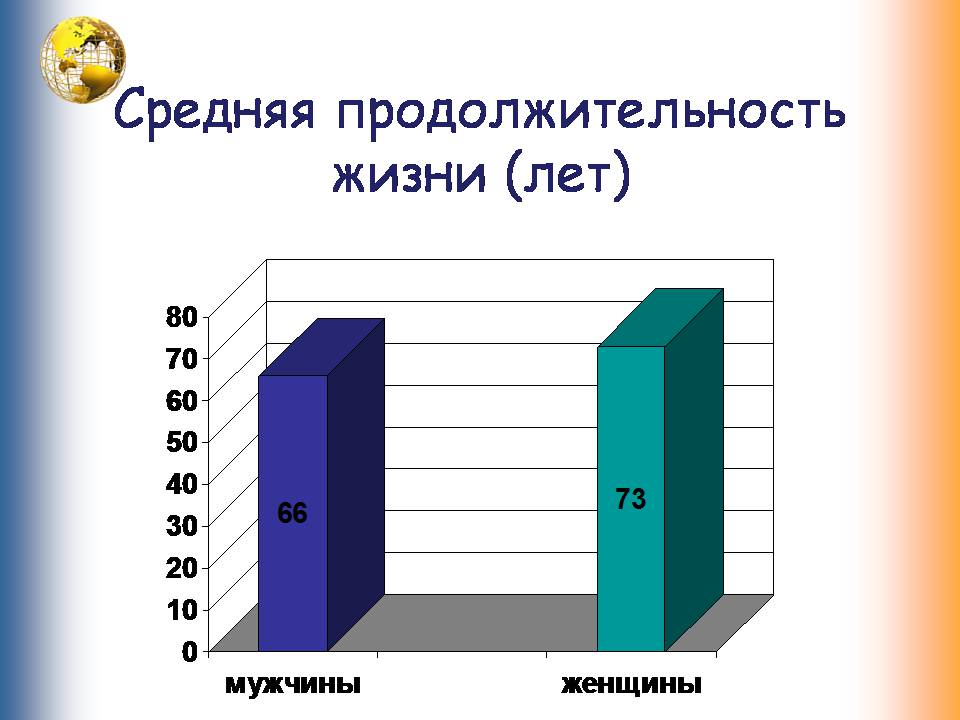 Средняя продолжительность жизни (лет)

80
70
60
50
40
30
20
10
0

66

73

мужчины

женщины